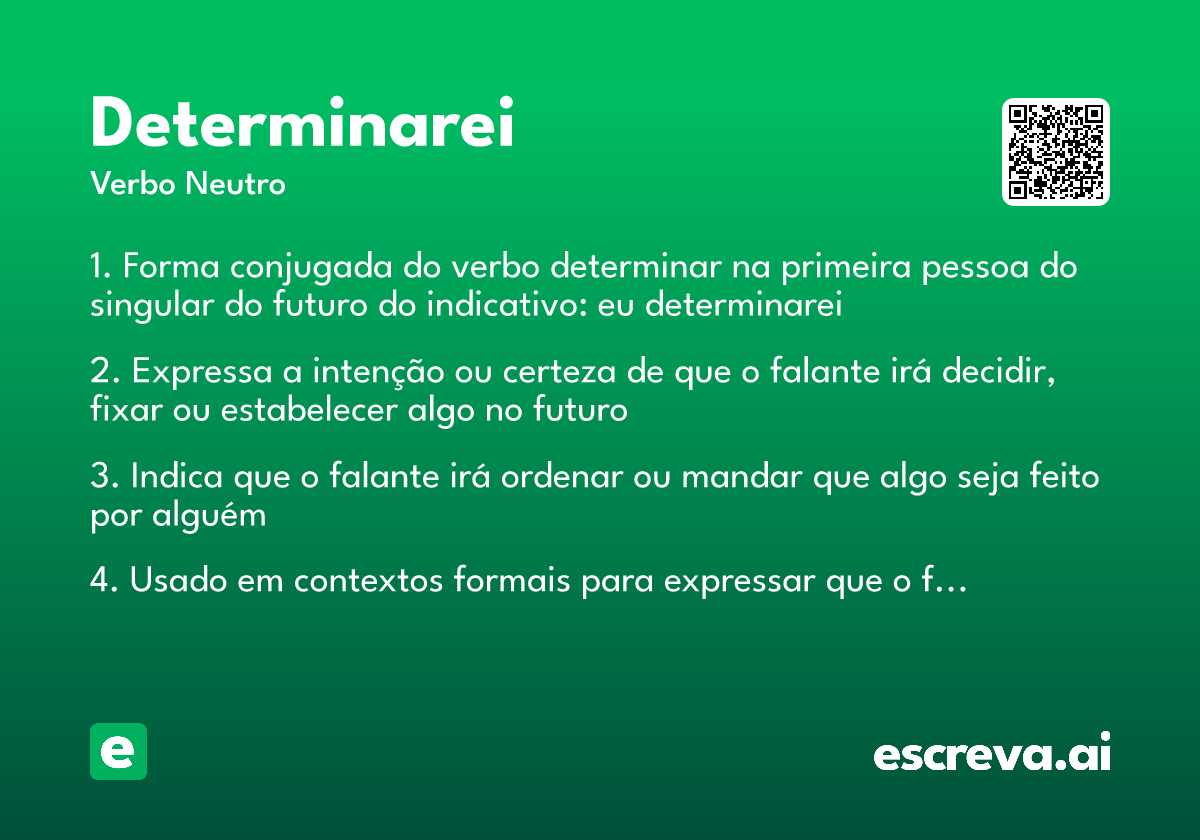 Determinarei

Verbo Neutro

1. Forma conjugada do verbo determinar na primeira pessoa do singular do futuro do indicativo: eu determinarei

2. Expressa a intenção ou certeza de que o falante irá decidir, fixar ou estabelecer algo no futuro

3. Indica que o falante irá ordenar ou mandar que algo seja feito por alguém

4. Usado em contextos formais para expressar que o f…

e

escreva.ai